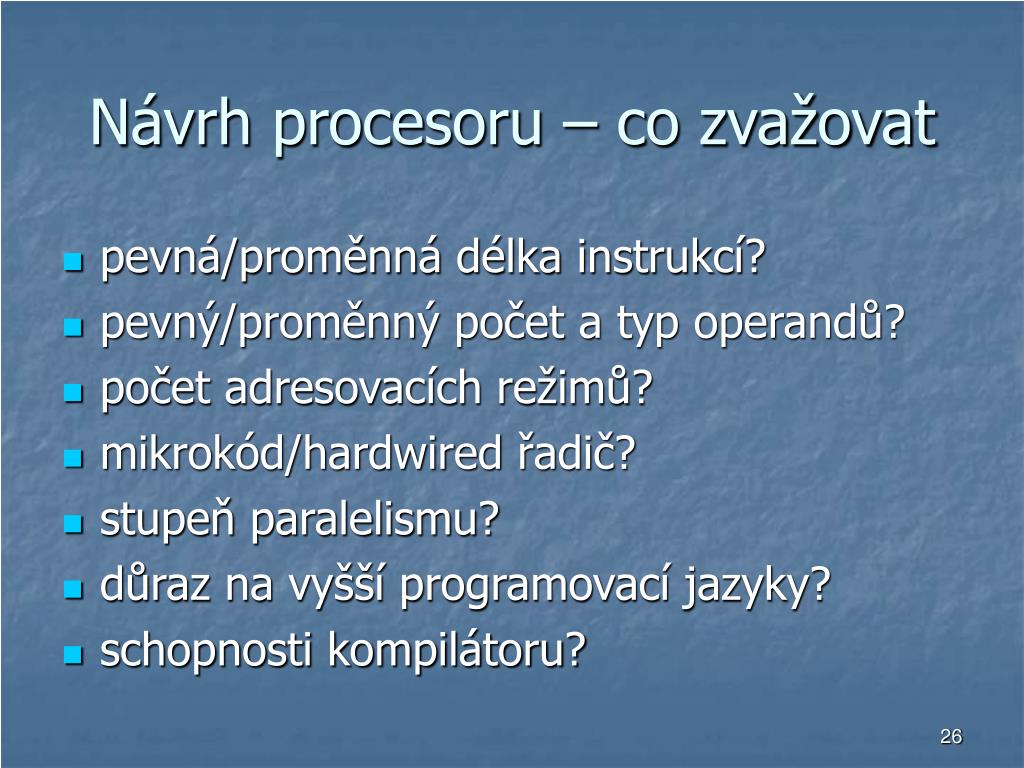 Návrh procesoru – co zvažovat

- pevná/proměnná délka instrukcí?
- pevný/proměnný počet a typ operandů?
- počet adresovacích režimů?
- mikrokód/hardwired řadič?
- stupeň paralelismu?
- důraz na vyšší programovací jazyky?
- schopnosti kompilátoru?

26